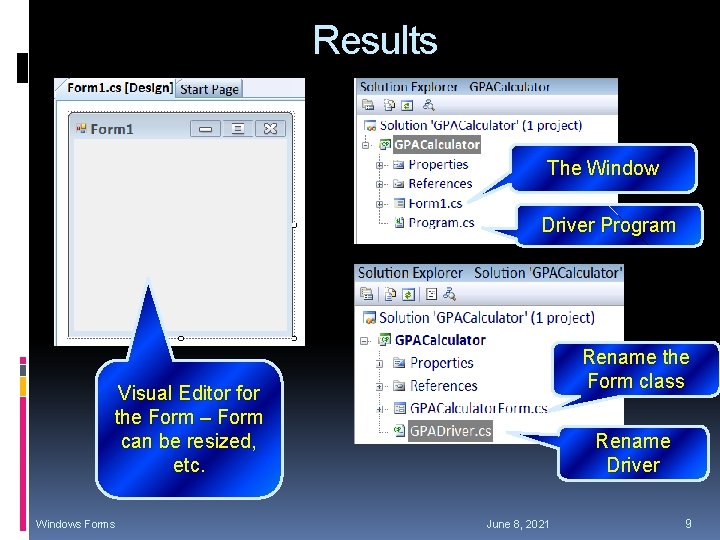 Results

Form1.cs [Design] Start Page

Form1

Visual Editor for the Form – Form can be resized, etc.

Solution Explorer GPACalculator

Solution 'GPACalculator' (1 project)
GPACalculator
Properties
References
Form1.cs
Program.cs

The Window

Driver Program

Solution Explorer Solution 'GPACalculator'

Solution 'GPACalculator' (1 project)
GPACalculator
Properties
References
GPACalculatorForm.cs
GPADriver.cs

Rename the Form class

Rename Driver

Windows Forms

June 8, 2021

9